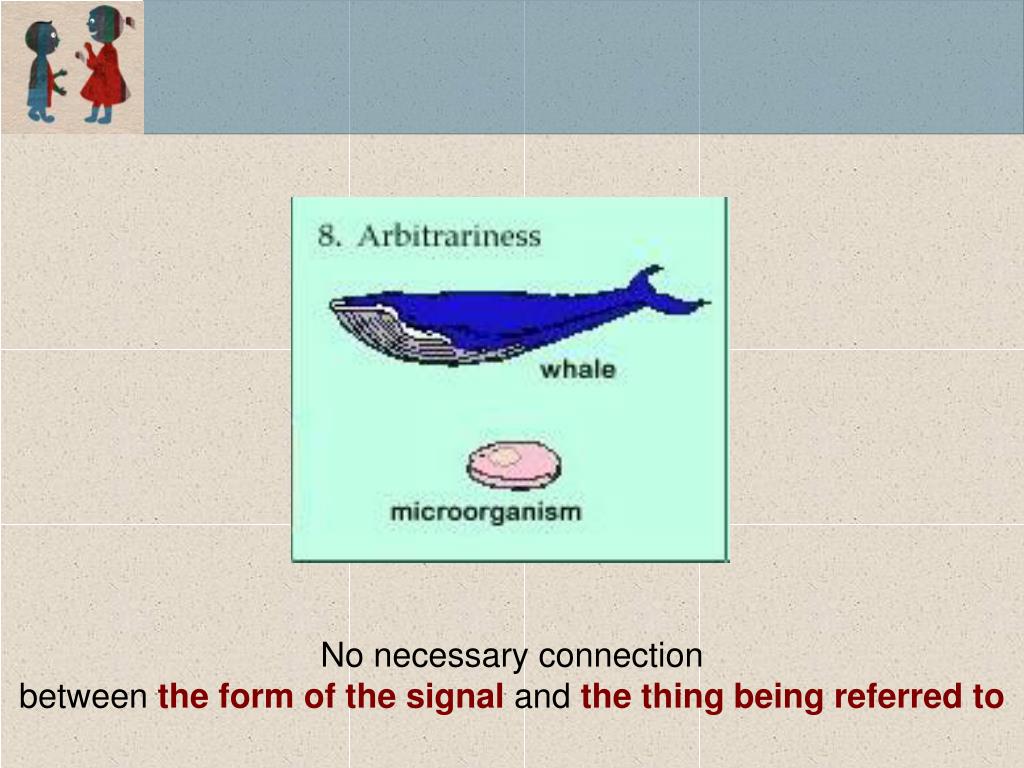 8. Arbitrariness

whale

microorganism

No necessary connection
between the form of the signal and the thing being referred to